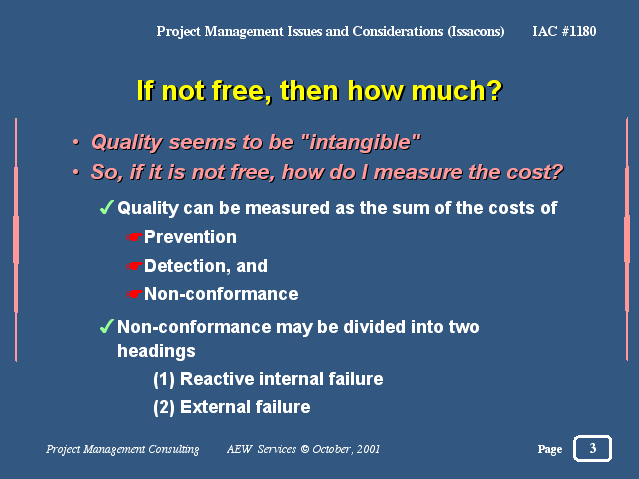 Project Management Issues and Considerations (Issacons) IAC #1180

If not free, then how much?

• Quality seems to be "intangible"
• So, if it is not free, how do I measure the cost?

✓ Quality can be measured as the sum of the costs of

☛ Prevention
☛ Detection, and
☛ Non-conformance

✓ Non-conformance may be divided into two headings

(1) Reactive internal failure
(2) External failure

Project Management Consulting AEW Services © October, 2001 Page 3